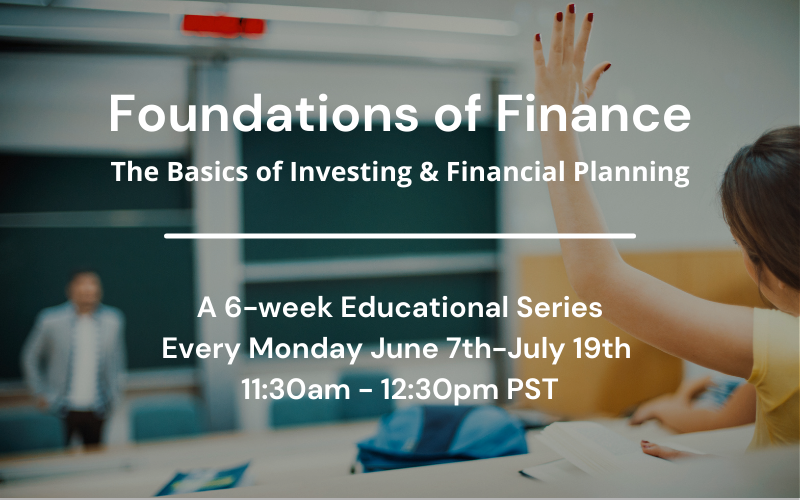 Foundations of Finance

The Basics of Investing & Financial Planning

A 6-week Educational Series
Every Monday June 7th-July 19th
11:30am - 12:30pm PST